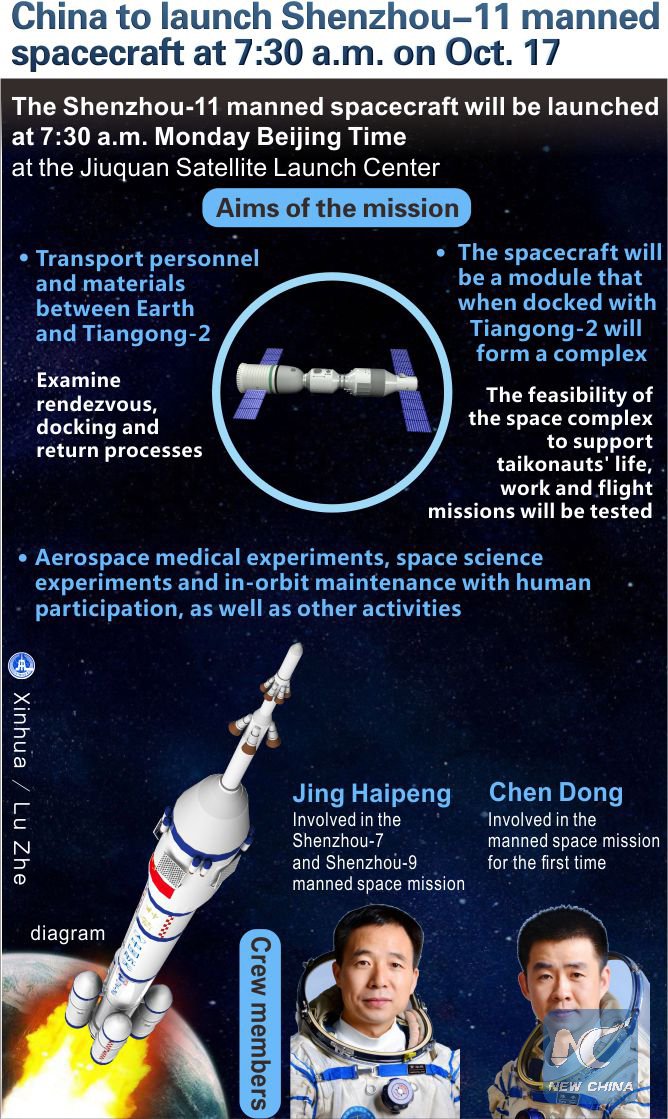 China to launch Shenzhou–11 manned spacecraft at 7:30 a.m. on Oct. 17

The Shenzhou-11 manned spacecraft will be launched at 7:30 a.m. Monday Beijing Time at the Jiuquan Satellite Launch Center

Aims of the mission

• Transport personnel and materials between Earth and Tiangong-2

Examine rendezvous, docking and return processes

• The spacecraft will be a module that when docked with Tiangong-2 will form a complex

The feasibility of the space complex to support taikonauts' life, work and flight missions will be tested

• Aerospace medical experiments, space science experiments and in-orbit maintenance with human participation, as well as other activities

Xinhua / Lu Zhe

diagram

Crew members

Jing Haipeng
Involved in the Shenzhou-7 and Shenzhou-9 manned space mission

Chen Dong
Involved in the manned space mission for the first time

NEW CHINA